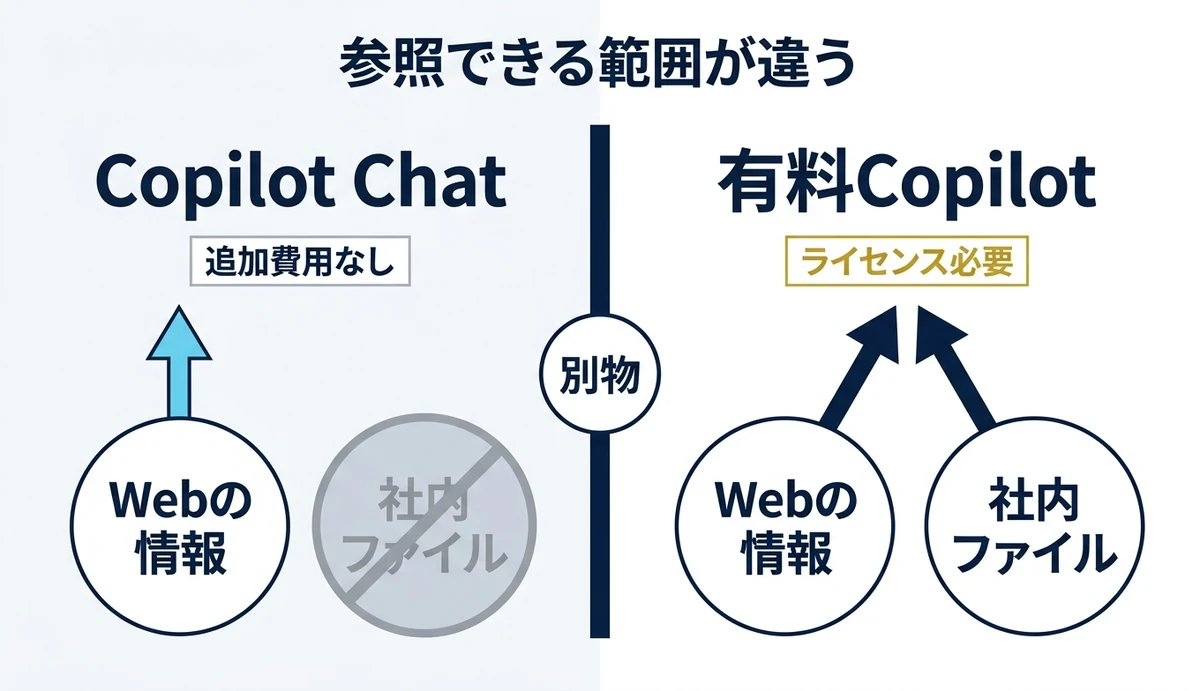 参照できる範囲が違う

Copilot Chat

追加費用なし

Webの情報

社内ファイル

別物

有料Copilot

ライセンス必要

Webの情報

社内ファイル